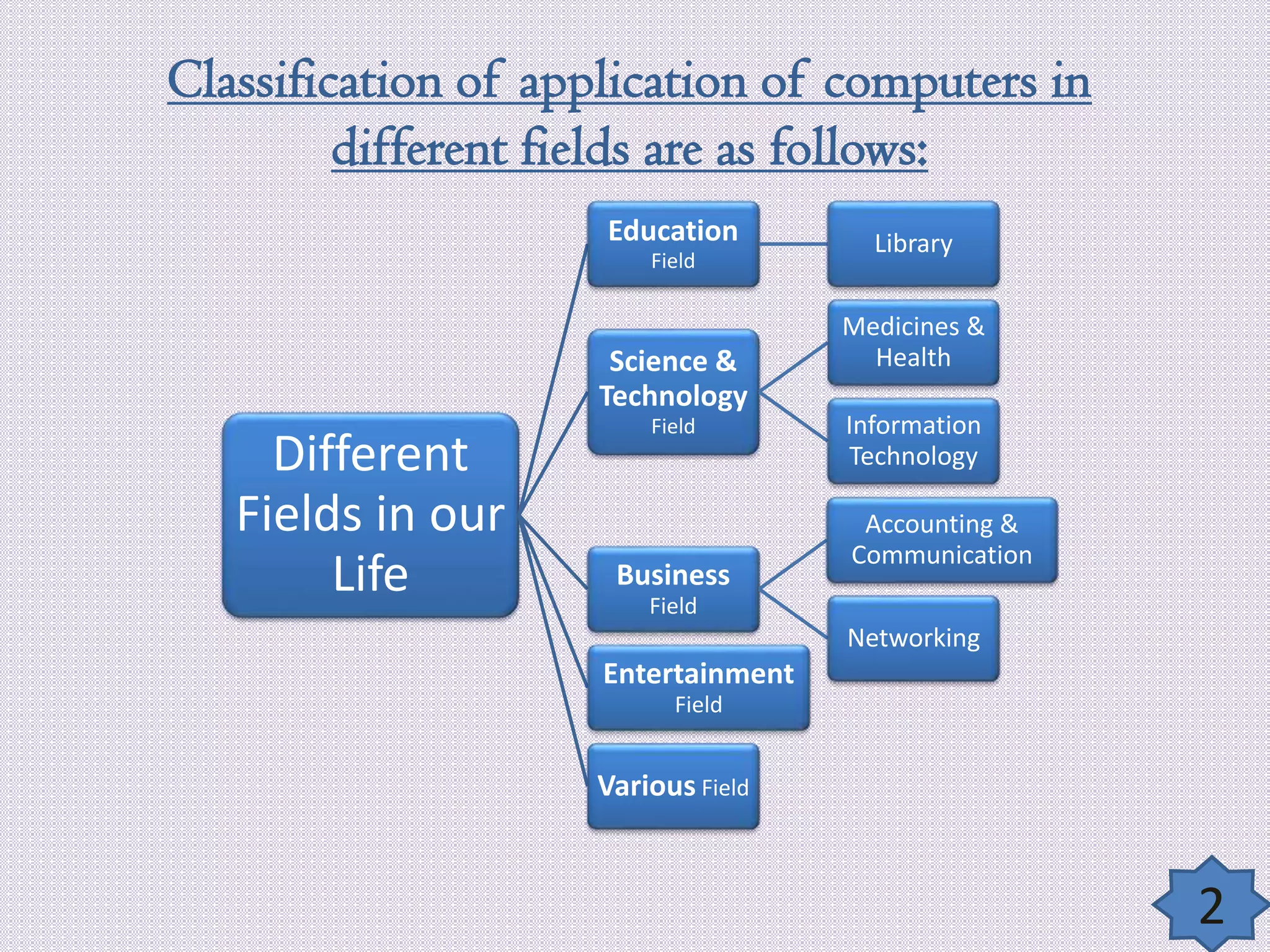 Classification of application of computers in different fields are as follows:

Different Fields in our Life

Education Field

Library

Science & Technology Field

Medicines & Health

Information Technology

Business Field

Accounting & Communication

Networking

Entertainment Field

Various Field

2